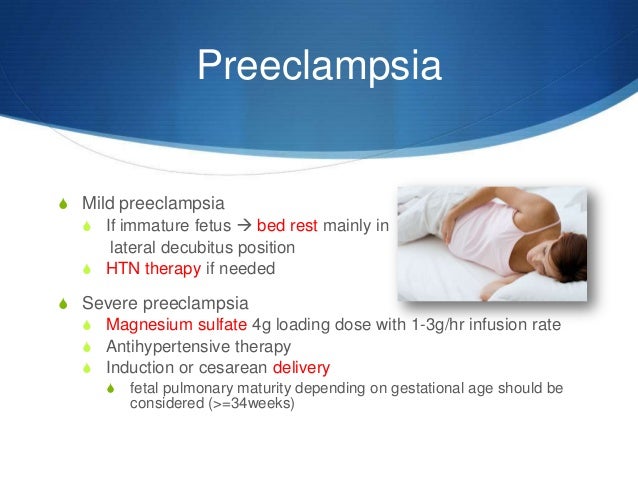 Preeclampsia

Mild preeclampsia
If immature fetus → bed rest mainly in lateral decubitus position
HTN therapy if needed

Severe preeclampsia
Magnesium sulfate 4g loading dose with 1-3g/hr infusion rate
Antihypertensive therapy
Induction or cesarean delivery
fetal pulmonary maturity depending on gestational age should be considered (>=34weeks)